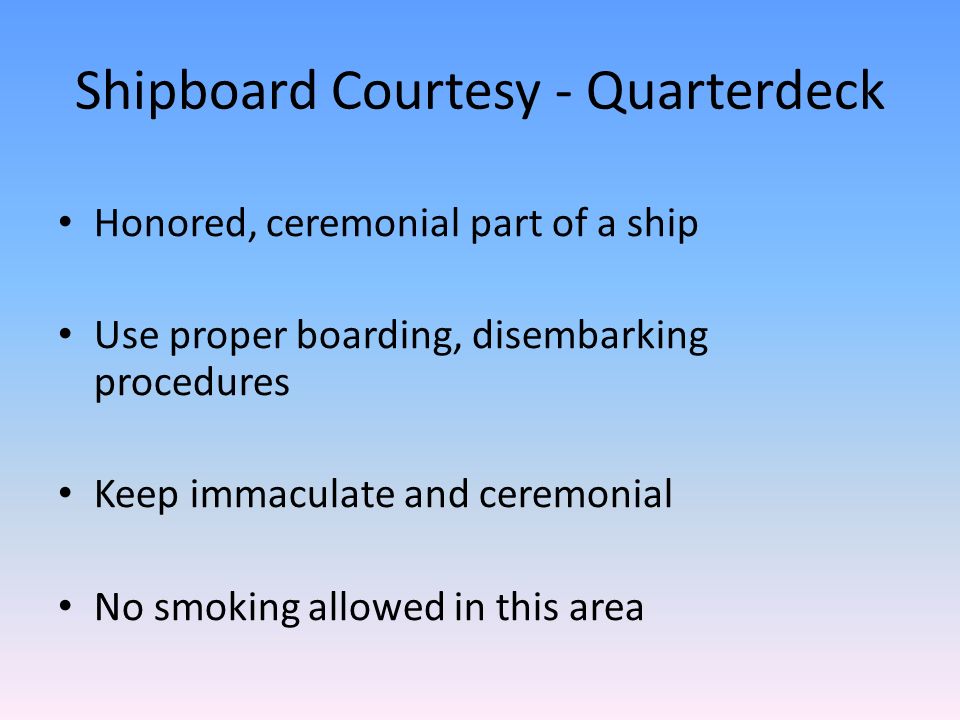 Shipboard Courtesy - Quarterdeck

• Honored, ceremonial part of a ship

• Use proper boarding, disembarking procedures

• Keep immaculate and ceremonial

• No smoking allowed in this area